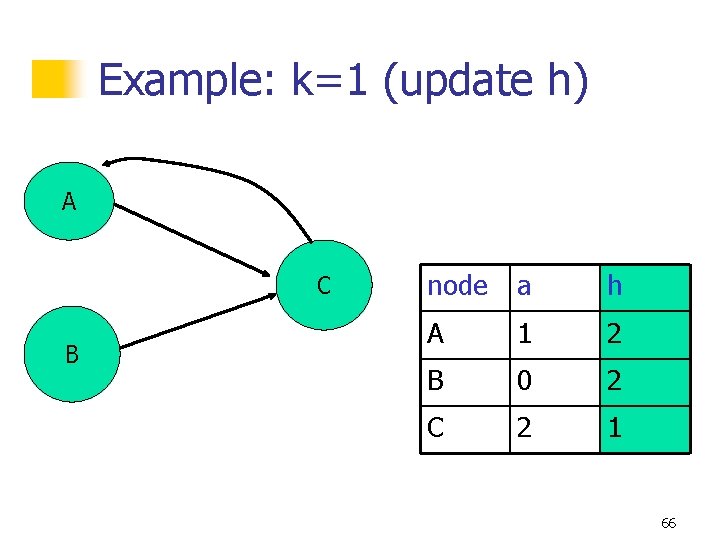 Example: k=1 (update h)

A

B

C

| node | a | h |
|---|---|---|
| A | 1 | 2 |
| B | 0 | 2 |
| C | 2 | 1 |

66